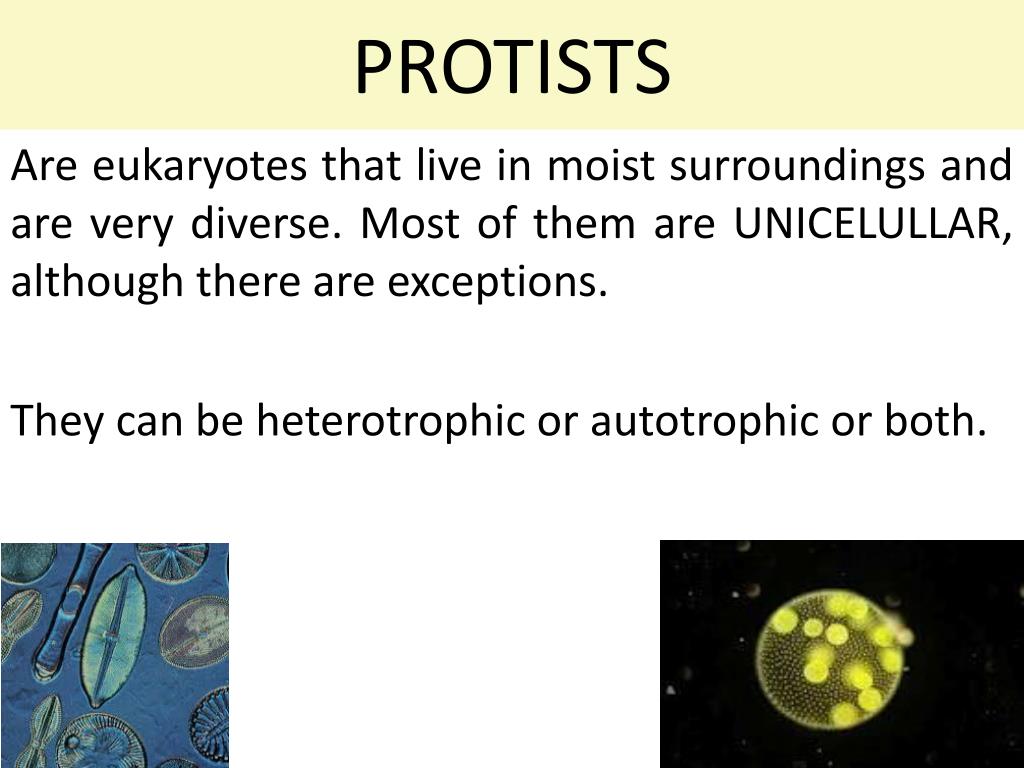 PROTISTS

Are eukaryotes that live in moist surroundings and are very diverse. Most of them are UNICELULLAR, although there are exceptions.

They can be heterotrophic or autotrophic or both.